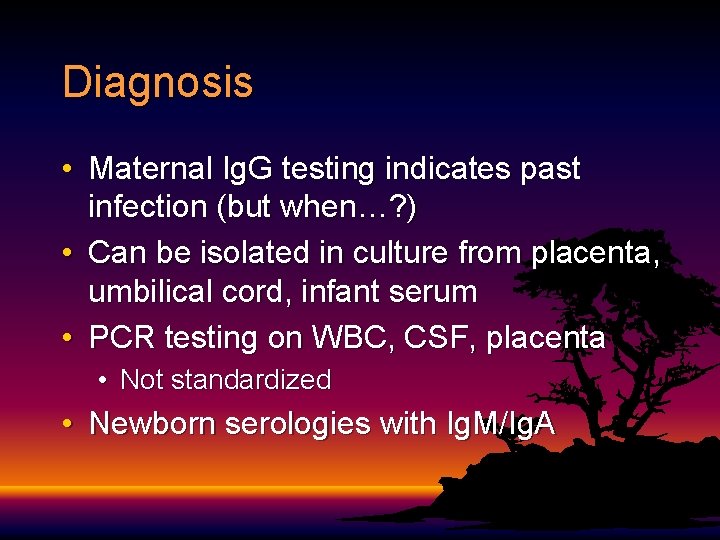 Diagnosis

• Maternal IgG testing indicates past infection (but when…?)
• Can be isolated in culture from placenta, umbilical cord, infant serum
• PCR testing on WBC, CSF, placenta
  • Not standardized
• Newborn serologies with IgM/IgA